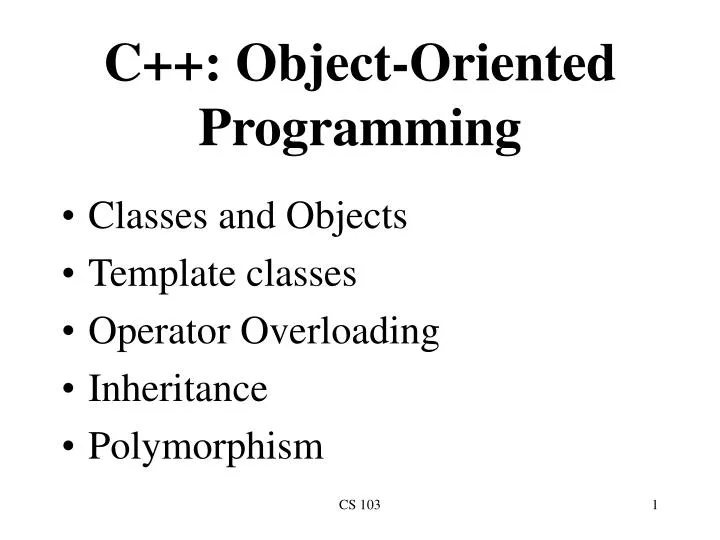 C++: Object-Oriented Programming

• Classes and Objects
• Template classes
• Operator Overloading
• Inheritance
• Polymorphism

CS 103

1